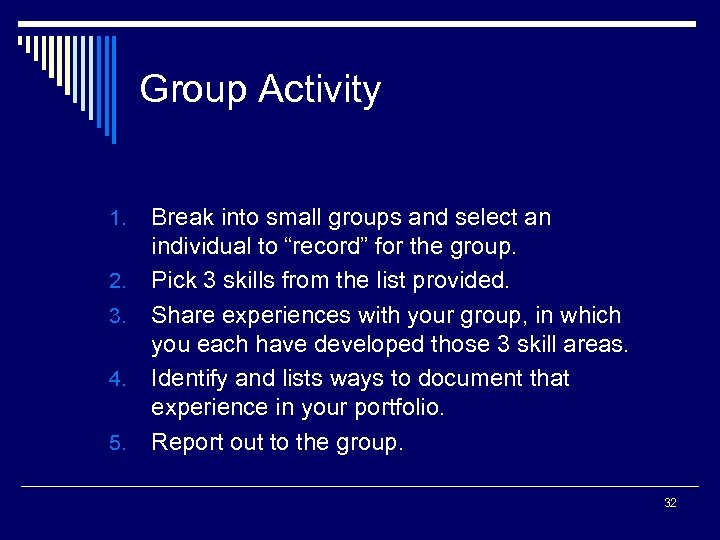 Group Activity

1. Break into small groups and select an individual to “record” for the group.
2. Pick 3 skills from the list provided.
3. Share experiences with your group, in which you each have developed those 3 skill areas.
4. Identify and lists ways to document that experience in your portfolio.
5. Report out to the group.

32